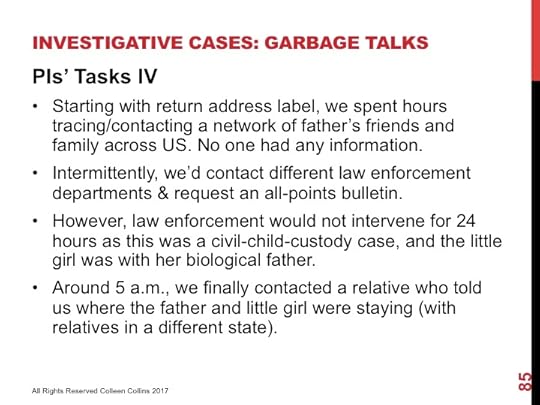 INVESTIGATIVE CASES: GARBAGE TALKS

PIs' Tasks IV

• Starting with return address label, we spent hours tracing/contacting a network of father's friends and family across US. No one had any information.

• Intermittently, we'd contact different law enforcement departments & request an all-points bulletin.

• However, law enforcement would not intervene for 24 hours as this was a civil-child-custody case, and the little girl was with her biological father.

• Around 5 a.m., we finally contacted a relative who told us where the father and little girl were staying (with relatives in a different state).

All Rights Reserved Colleen Collins 2017

85